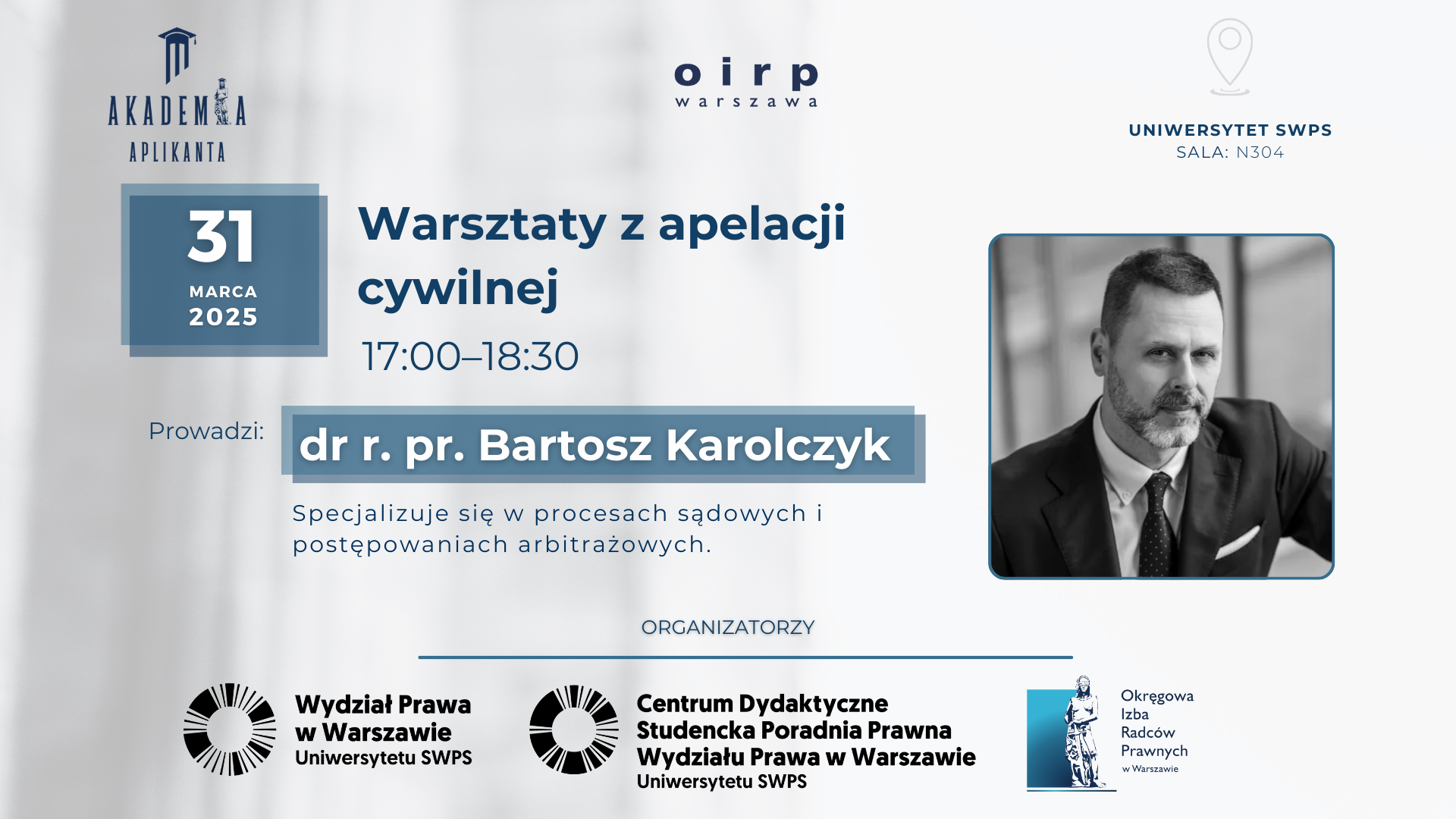 AKADEMIA APLIKANTA

oirp
warszawa

UNIWERSYTET SWPS
SALA: N304

31
MARCA
2025

Warsztaty z apelacji cywilnej

17:00–18:30

Prowadzi:

dr r. pr. Bartosz Karolczyk

Specjalizuje się w procesach sądowych i postępowaniach arbitrażowych.

ORGANIZATORZY

Wydział Prawa w Warszawie
Uniwersytetu SWPS

Centrum Dydaktyczne Studencka Poradnia Prawna Wydziału Prawa w Warszawie
Uniwersytetu SWPS

Okręgowa Izba Radców Prawnych
w Warszawie